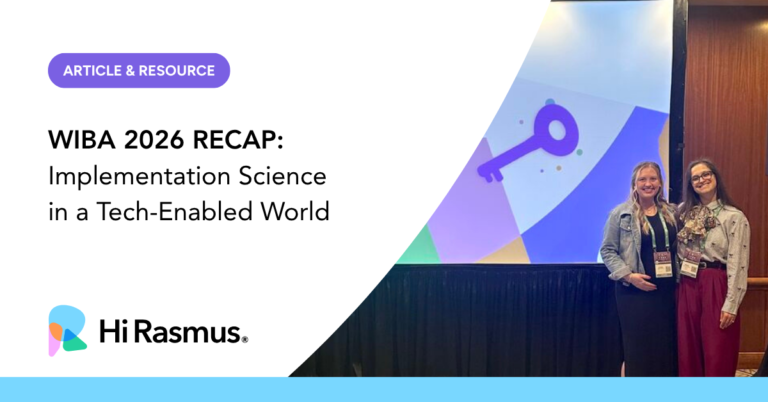 ARTICLE & RESOURCE

WIBA 2026 RECAP:
Implementation Science in a Tech-Enabled World

Hi Rasmus®